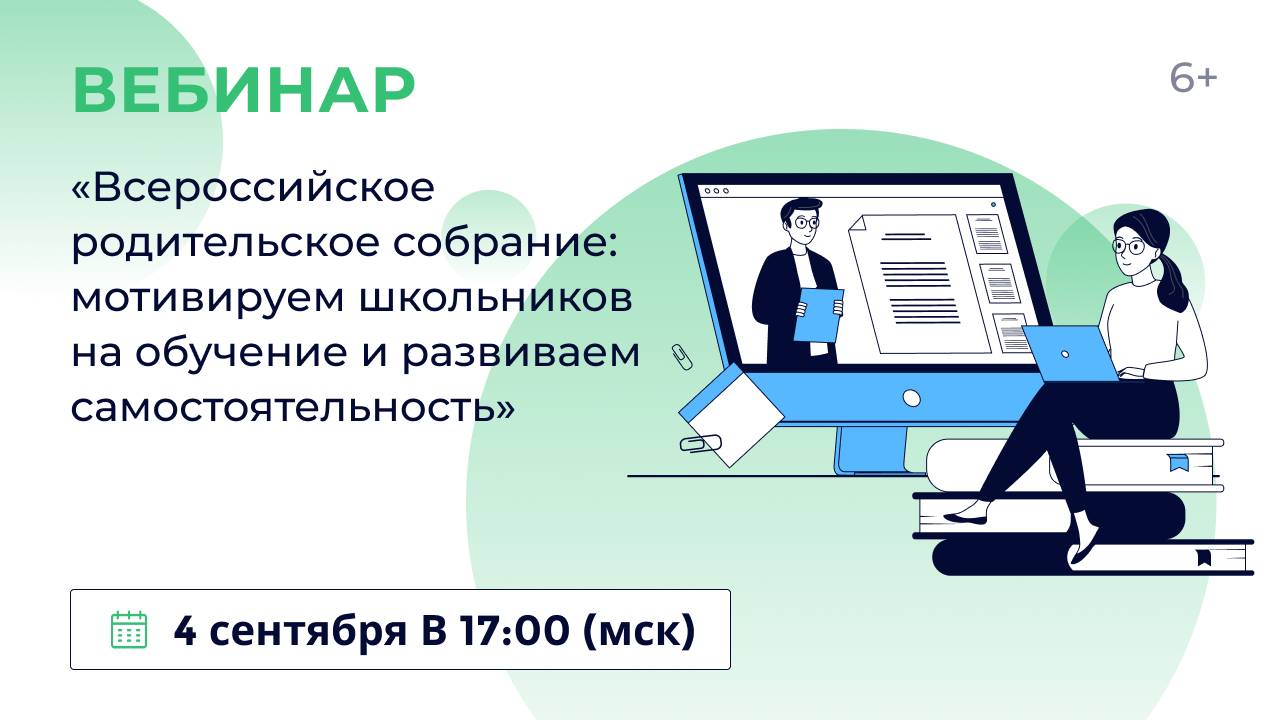 ВЕБИНАР

6+

«Всероссийское родительское собрание: мотивируем школьников на обучение и развиваем самостоятельность»

4 сентября В 17:00 (мск)